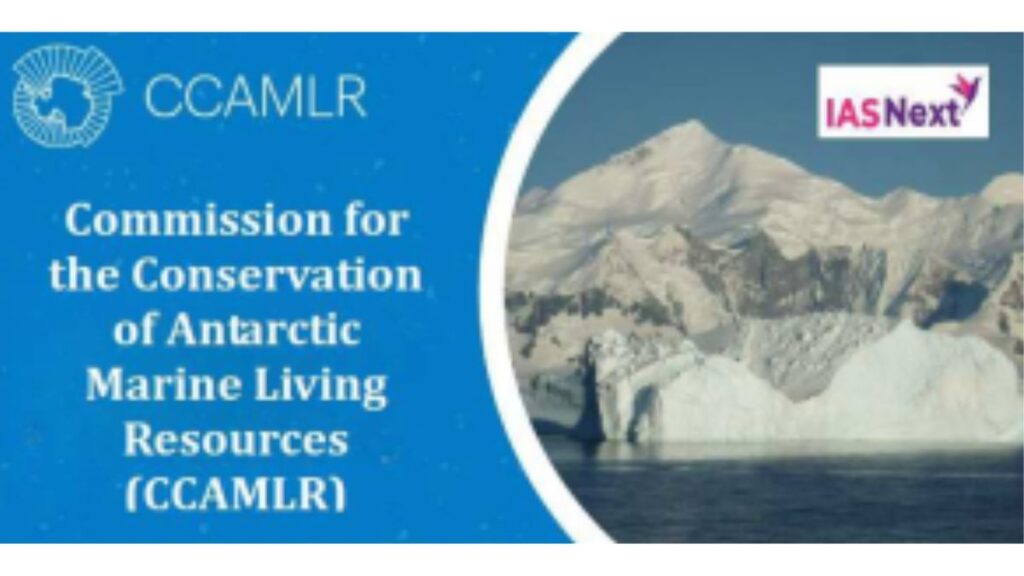 CCAMLR

IASNext

Commission for the Conservation of Antarctic Marine Living Resources (CCAMLR)